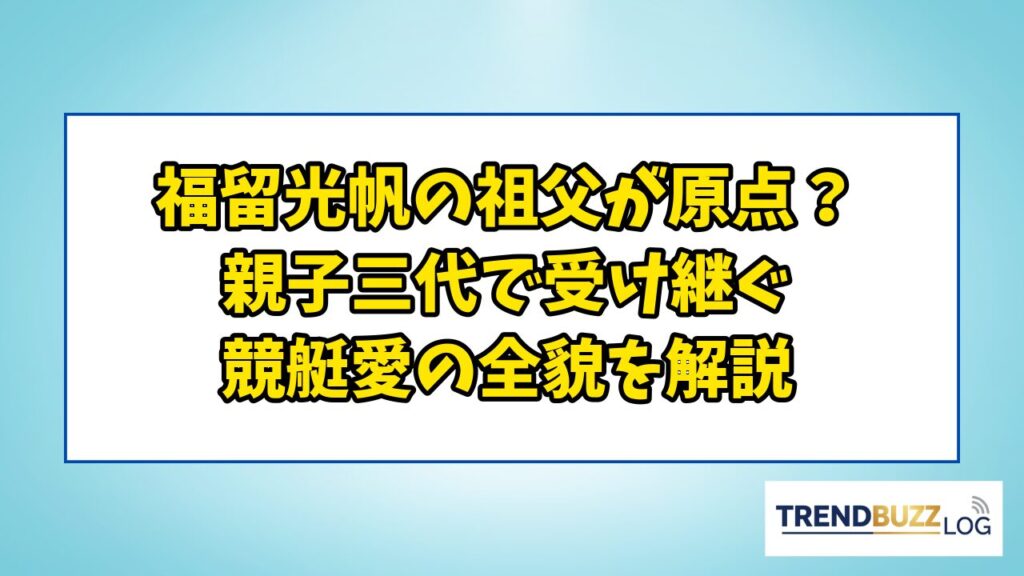 福留光帆の祖父が原点？
親子三代で受け継ぐ
競艇愛の全貌を解説

TRENDBUZZ LOG